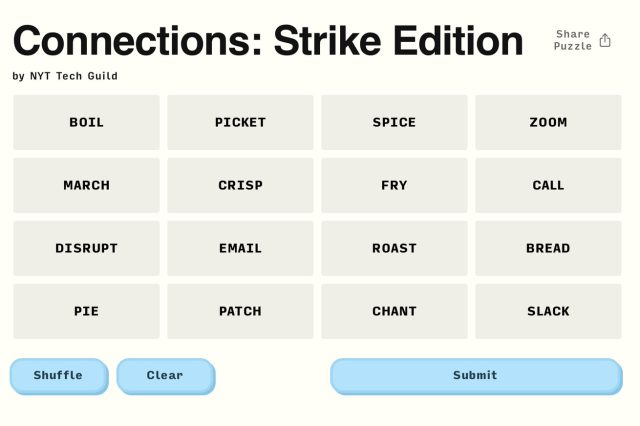 Connections: Strike Edition

Share Puzzle

by NYT Tech Guild

| BOIL | PICKET | SPICE | ZOOM |
|---|---|---|---|
| MARCH | CRISP | FRY | CALL |
| DISRUPT | EMAIL | ROAST | BREAD |
| PIE | PATCH | CHANT | SLACK |

Shuffle

Clear

Submit